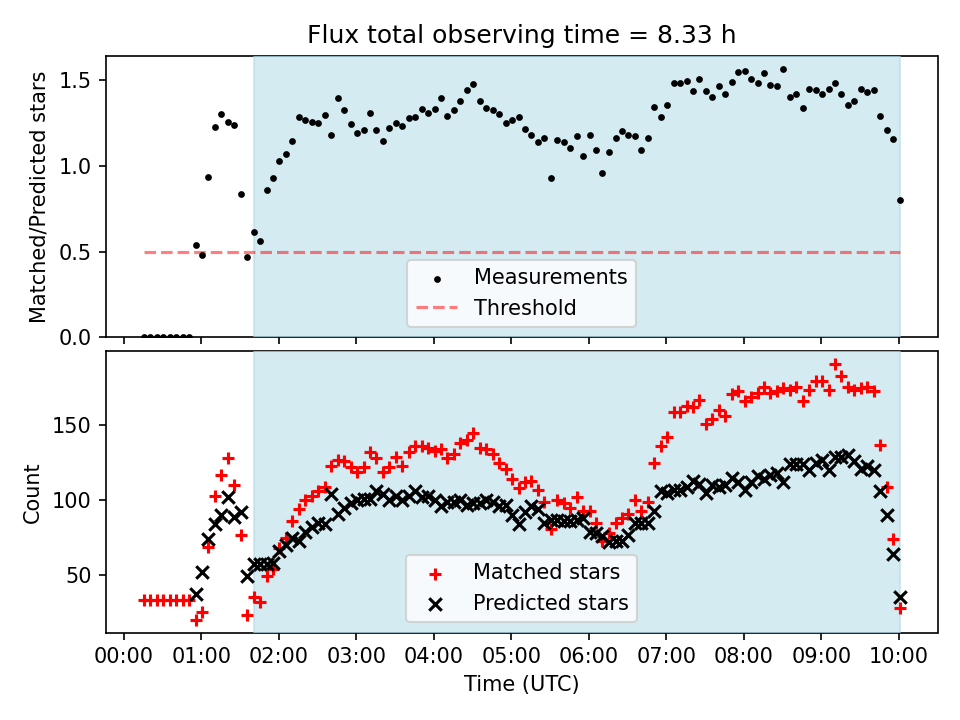 Flux total observing time = 8.33 h

Matched/Predicted stars

1.5
1.0
0.5
0.0

Measurements
Threshold

Count

150
100
50

Matched stars
Predicted stars

00:00 01:00 02:00 03:00 04:00 05:00 06:00 07:00 08:00 09:00 10:00

Time (UTC)